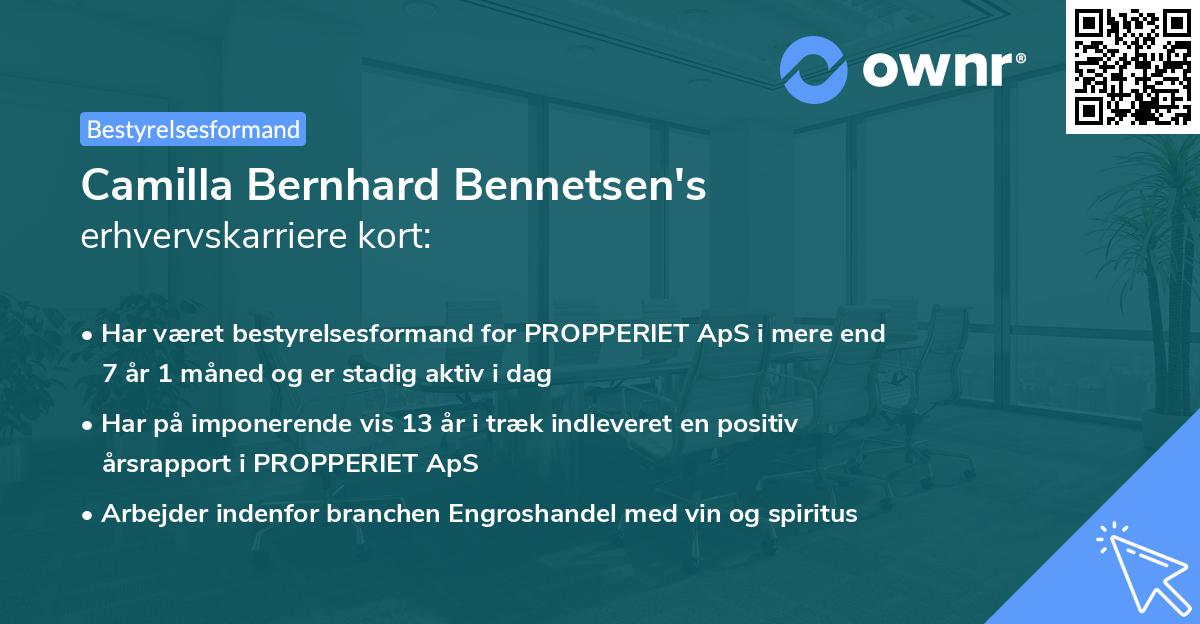 ownr®

Bestyrelsesformand

Camilla Bernhard Bennetsen's
erhvervskarriere kort:

• Har været bestyrelsesformand for PROPPERIET ApS i mere end 7 år 1 måned og er stadig aktiv i dag
• Har på imponerende vis 13 år i træk indleveret en positiv årsrapport i PROPPERIET ApS
• Arbejder indenfor branchen Engroshandel med vin og spiritus